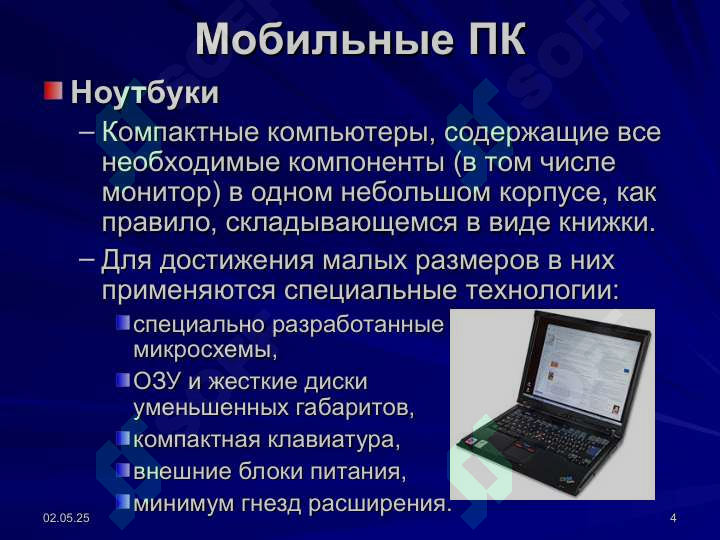 Мобильные ПК

Ноутбуки

– Компактные компьютеры, содержащие все необходимые компоненты (в том числе монитор) в одном небольшом корпусе, как правило, складывающемся в виде книжки.

– Для достижения малых размеров в них применяются специальные технологии:

специально разработанные микросхемы,

ОЗУ и жесткие диски уменьшенных габаритов,

компактная клавиатура,

внешние блоки питания,

минимум гнезд расширения.

02.05.25

4